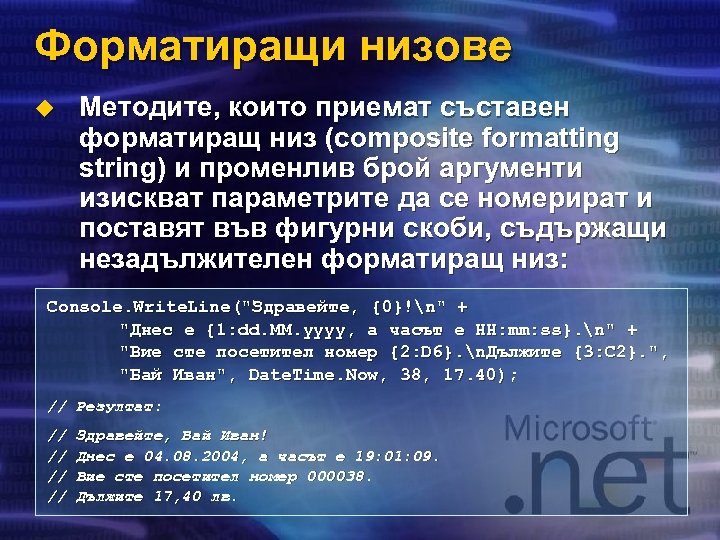 Форматиращи низове

Методите, които приемат съставен форматиращ низ (composite formatting string) и променлив брой аргументи изискват параметрите да се номерират и поставят във фигурни скоби, съдържащи незадължителен форматиращ низ:

Console.WriteLine("Здравейте, {0}!\n" +
"Днес е {1:dd.MM.yyyy, а часът е HH:mm:ss}.\n" +
"Вие сте посетител номер {2:D6}.\nДължите {3:C2}.",
"Бай Иван", DateTime.Now, 38, 17.40);

// Резултат:

// Здравейте, Бай Иван!
// Днес е 04.08.2004, а часът е 19:01:09.
// Вие сте посетител номер 000038.
// Дължите 17,40 лв.

Microsoft
.net